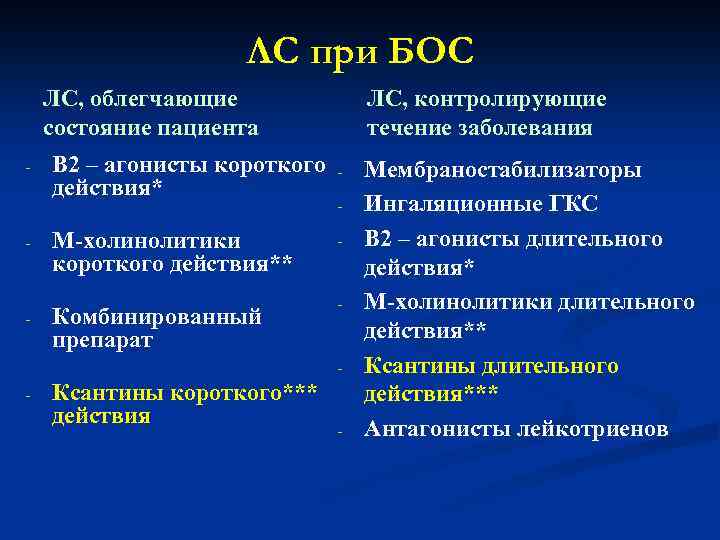 ЛС при БОС

ЛС, облегчающие состояние пациента

- В2 – агонисты короткого действия*
- М-холинолитики короткого действия**
- Комбинированный препарат
- Ксантины короткого*** действия

ЛС, контролирующие течение заболевания

- Мембраностабилизаторы
- Ингаляционные ГКС
- В2 – агонисты длительного действия*
- М-холинолитики длительного действия**
- Ксантины длительного действия***
- Антагонисты лейкотриенов